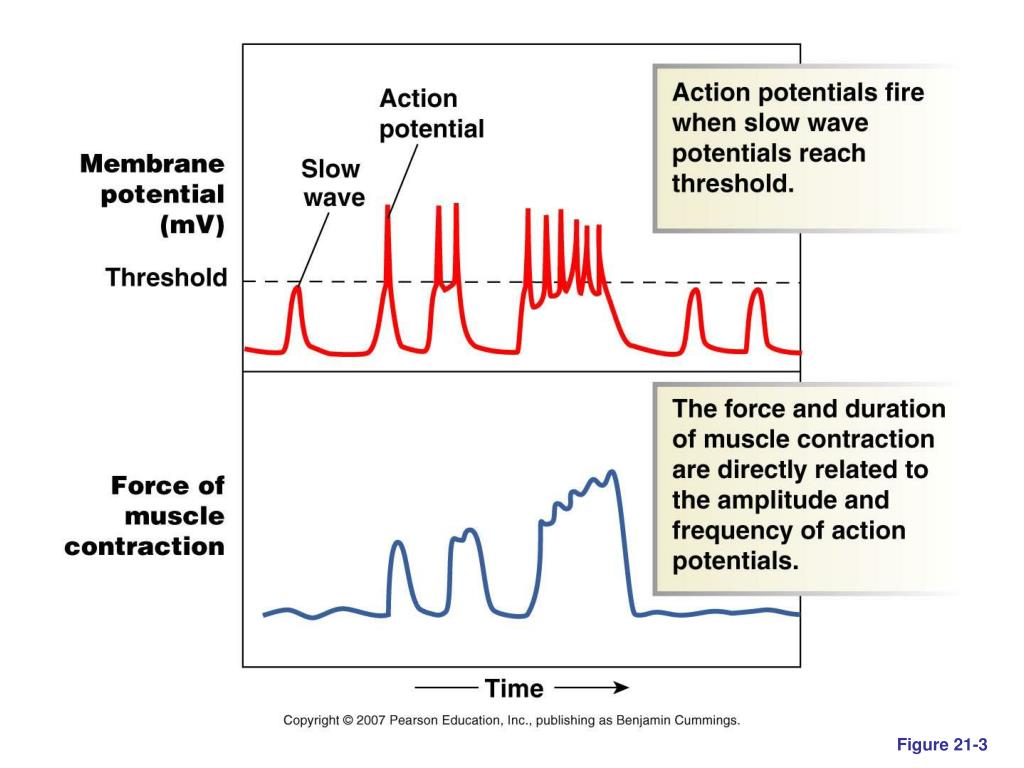 Membrane potential (mV)

Threshold

Slow wave

Action potential

Action potentials fire when slow wave potentials reach threshold.

Force of muscle contraction

The force and duration of muscle contraction are directly related to the amplitude and frequency of action potentials.

Time

Copyright © 2007 Pearson Education, Inc., publishing as Benjamin Cummings.

Figure 21-3